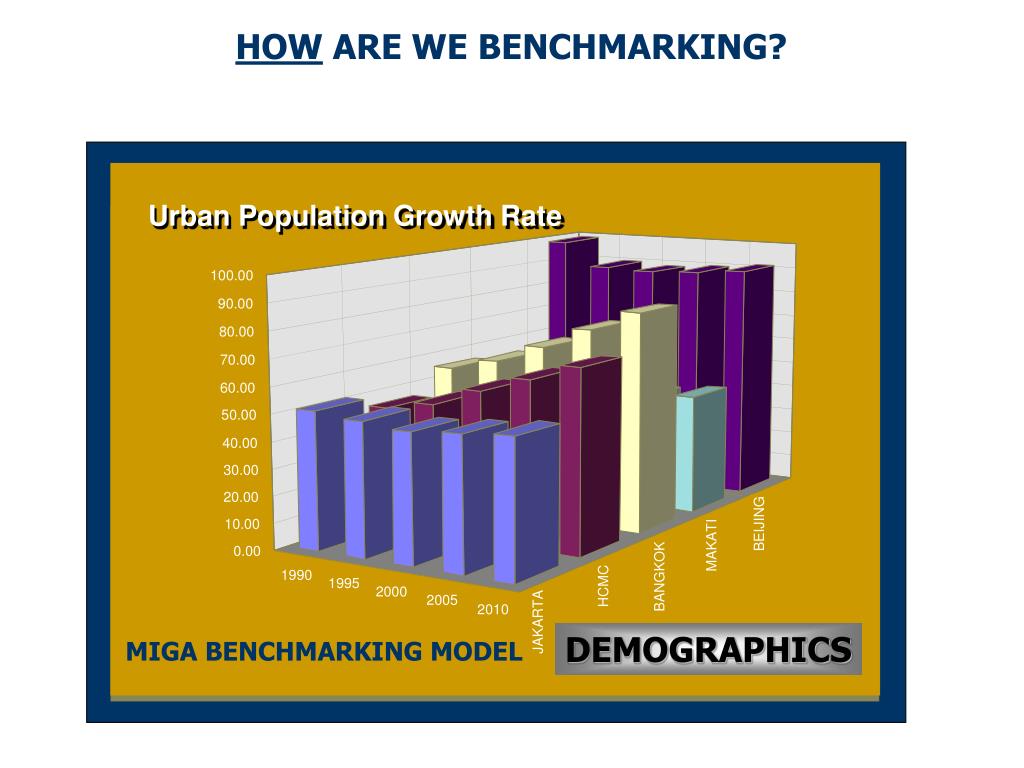 HOW ARE WE BENCHMARKING?

Urban Population Growth Rate

100.00
90.00
80.00
70.00
60.00
50.00
40.00
30.00
20.00
10.00
0.00

1990
1995
2000
2005
2010

JAKARTA
HCMC
BANGKOK
MAKATI
BEIJING

MIGA BENCHMARKING MODEL

DEMOGRAPHICS